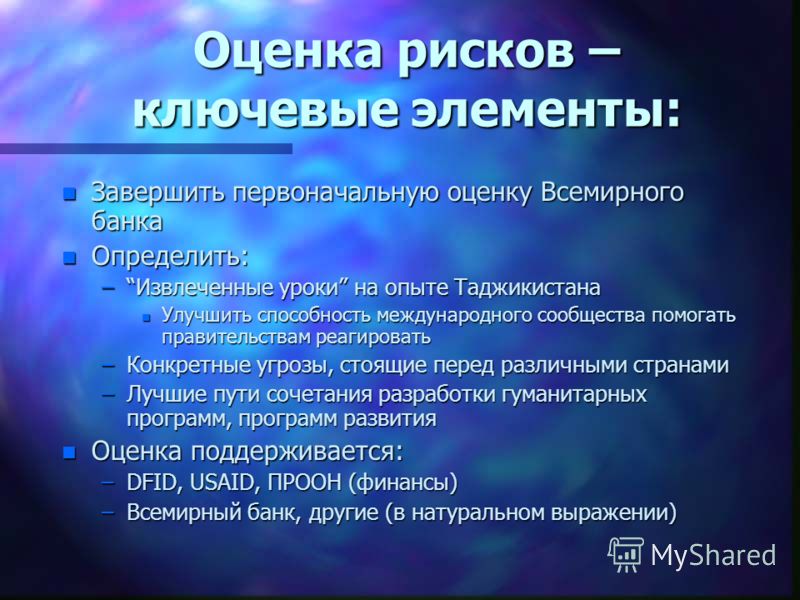 Оценка рисков – ключевые элементы:

Завершить первоначальную оценку Всемирного банка

Определить:

– “Извлеченные уроки” на опыте Таджикистана

Улучшить способность международного сообщества помогать правительствам реагировать

– Конкретные угрозы, стоящие перед различными странами

– Лучшие пути сочетания разработки гуманитарных программ, программ развития

Оценка поддерживается:

– DFID, USAID, ПРООН (финансы)

– Всемирный банк, другие (в натуральном выражении)

MyShared